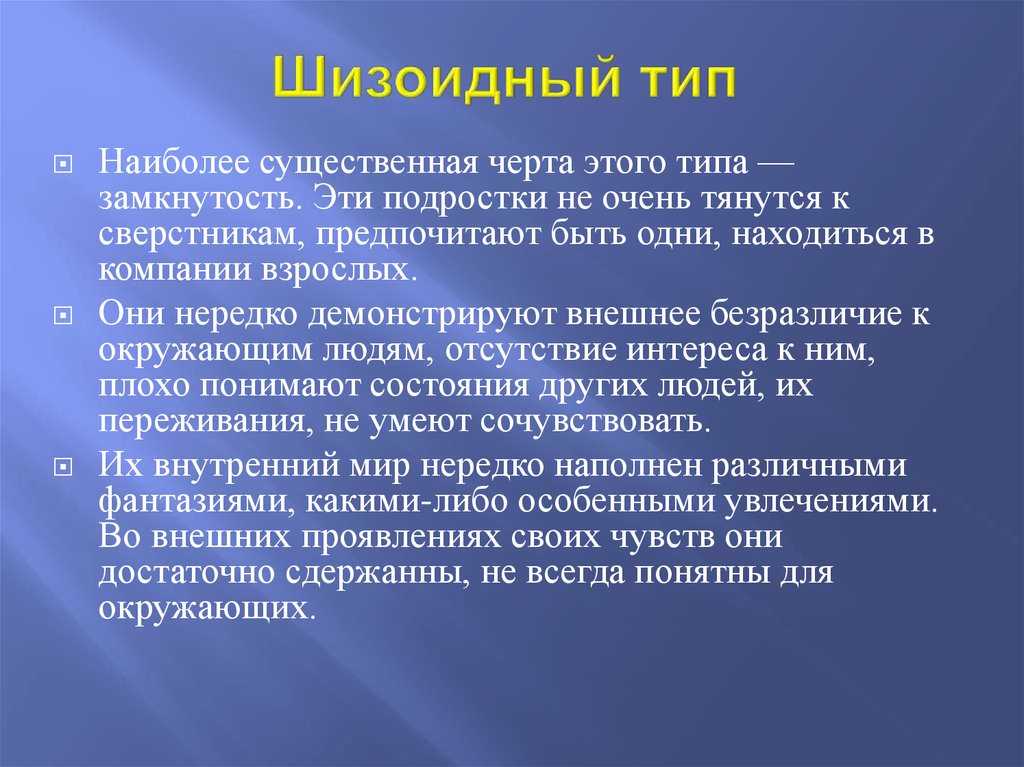 Шизоидный тип

Наиболее существенная черта этого типа — замкнутость. Эти подростки не очень тянутся к сверстникам, предпочитают быть одни, находиться в компании взрослых.

Они нередко демонстрируют внешнее безразличие к окружающим людям, отсутствие интереса к ним, плохо понимают состояния других людей, их переживания, не умеют сочувствовать.

Их внутренний мир нередко наполнен различными фантазиями, какими-либо особенными увлечениями. Во внешних проявлениях своих чувств они достаточно сдержанны, не всегда понятны для окружающих.